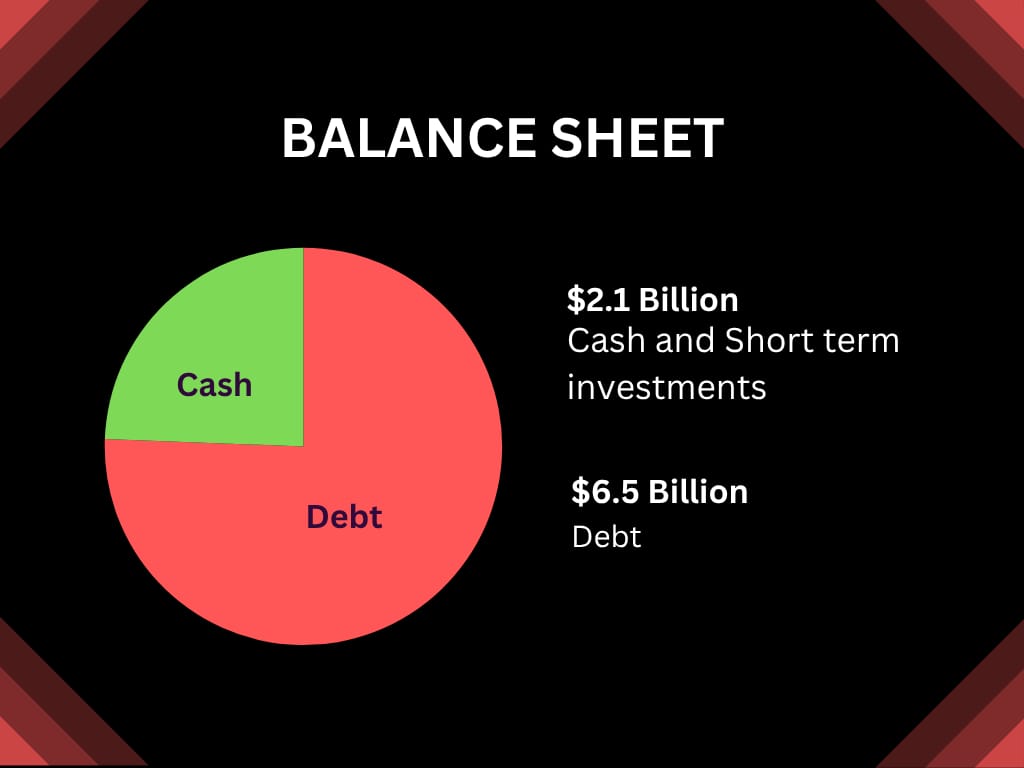 BALANCE SHEET

Cash

Debt

\$2.1 Billion
Cash and Short term investments

\$6.5 Billion
Debt